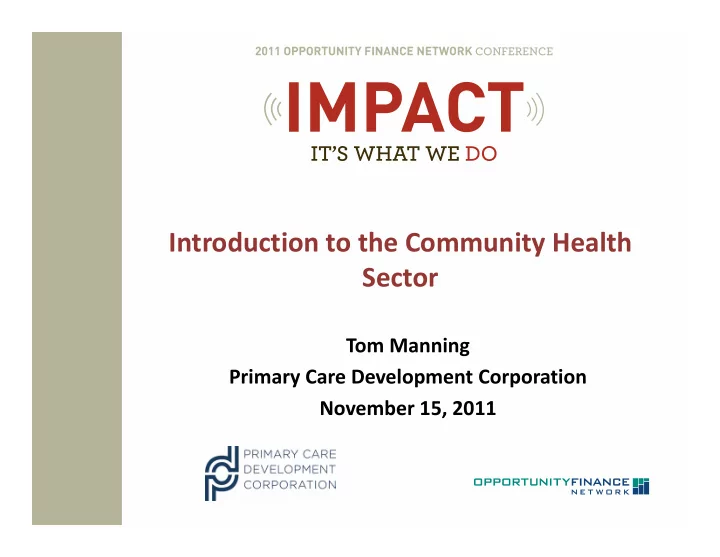 2011 OPPORTUNITY FINANCE NETWORK CONFERENCE

IMPACT

IT'S WHAT WE DO

Introduction to the Community Health Sector

Tom Manning
Primary Care Development Corporation
November 15, 2011

PRIMARY CARE DEVELOPMENT CORPORATION

OPPORTUNITYFINANCE NETWORK